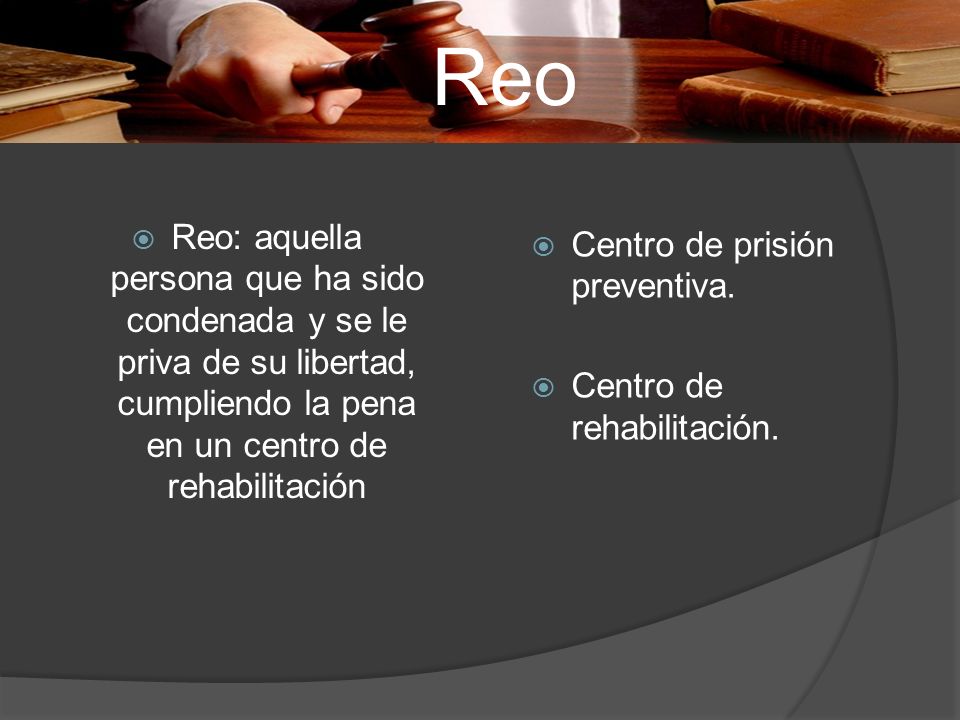 Reo

Reo: aquella persona que ha sido condenada y se le priva de su libertad, cumpliendo la pena en un centro de rehabilitación

Centro de prisión preventiva.

Centro de rehabilitación.